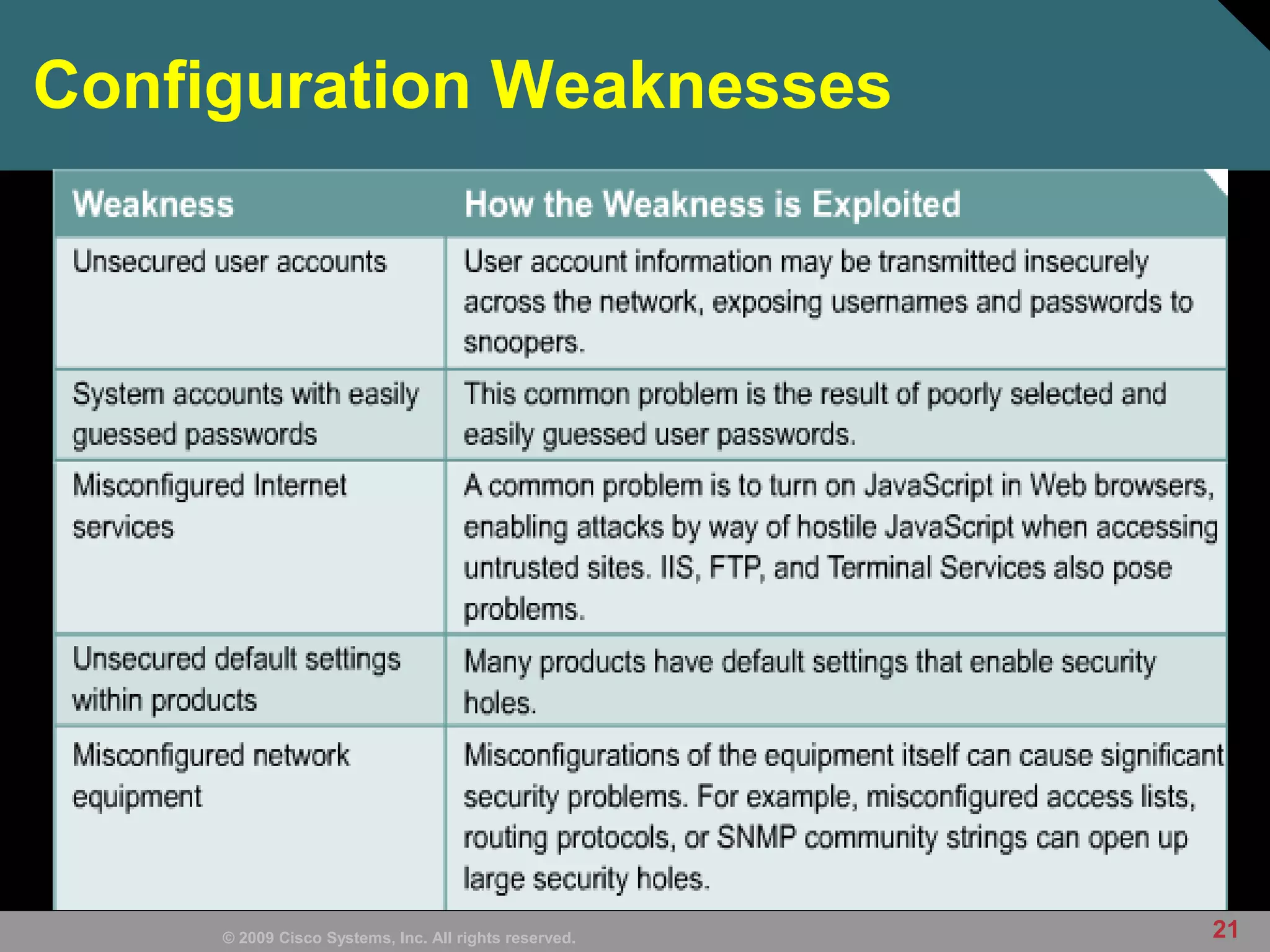 Configuration Weaknesses

| Weakness | How the Weakness is Exploited |
|---|---|
| Unsecured user accounts | User account information may be transmitted insecurely across the network, exposing usernames and passwords to snoopers. |
| System accounts with easily guessed passwords | This common problem is the result of poorly selected and easily guessed user passwords. |
| Misconfigured Internet services | A common problem is to turn on JavaScript in Web browsers, enabling attacks by way of hostile JavaScript when accessing untrusted sites. IIS, FTP, and Terminal Services also pose problems. |
| Unsecured default settings within products | Many products have default settings that enable security holes. |
| Misconfigured network equipment | Misconfigurations of the equipment itself can cause significant security problems. For example, misconfigured access lists, routing protocols, or SNMP community strings can open up large security holes. |

© 2009 Cisco Systems, Inc. All rights reserved.

21